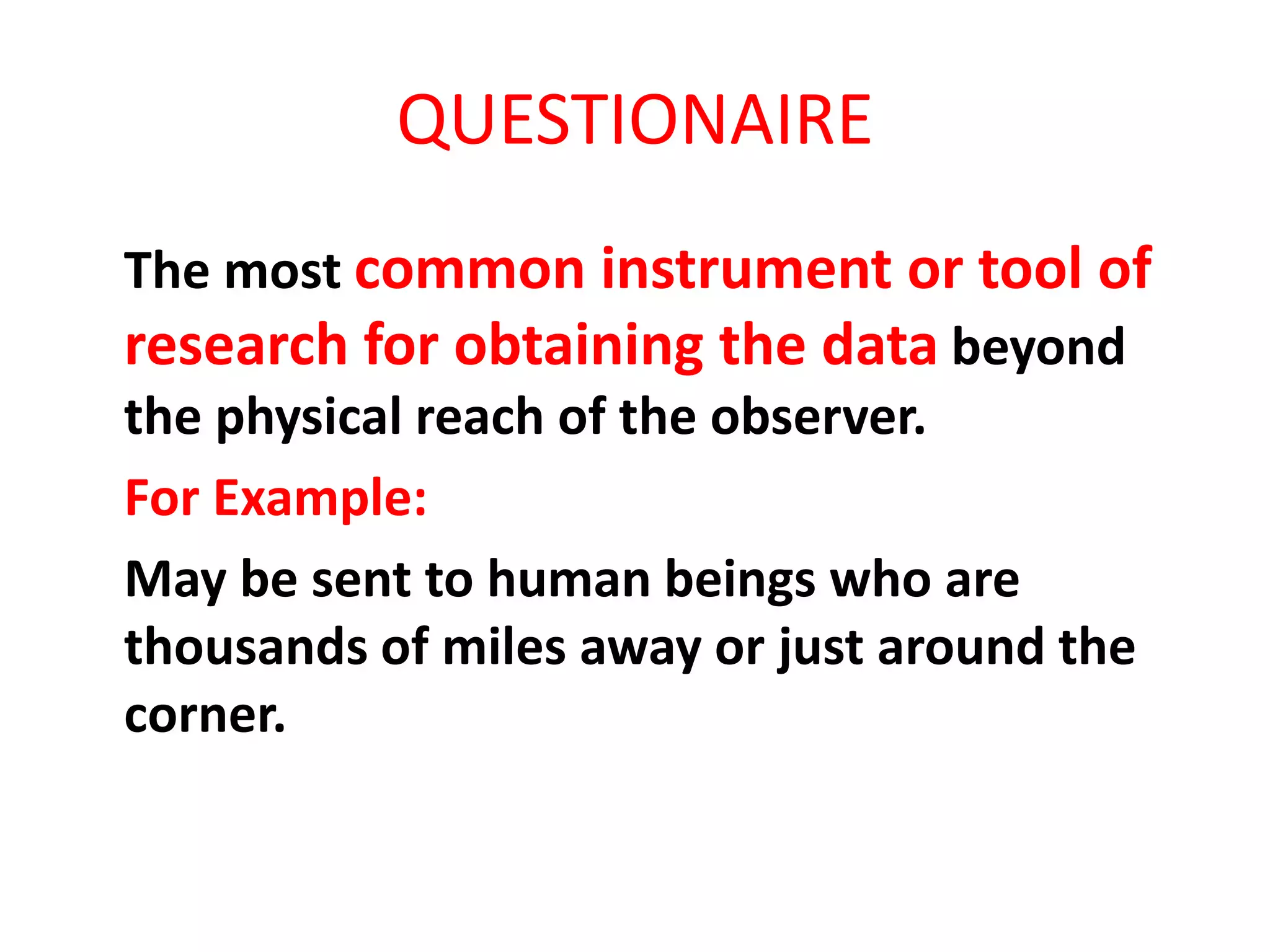 QUESTIONAIRE

The most common instrument or tool of research for obtaining the data beyond the physical reach of the observer.

For Example:

May be sent to human beings who are thousands of miles away or just around the corner.